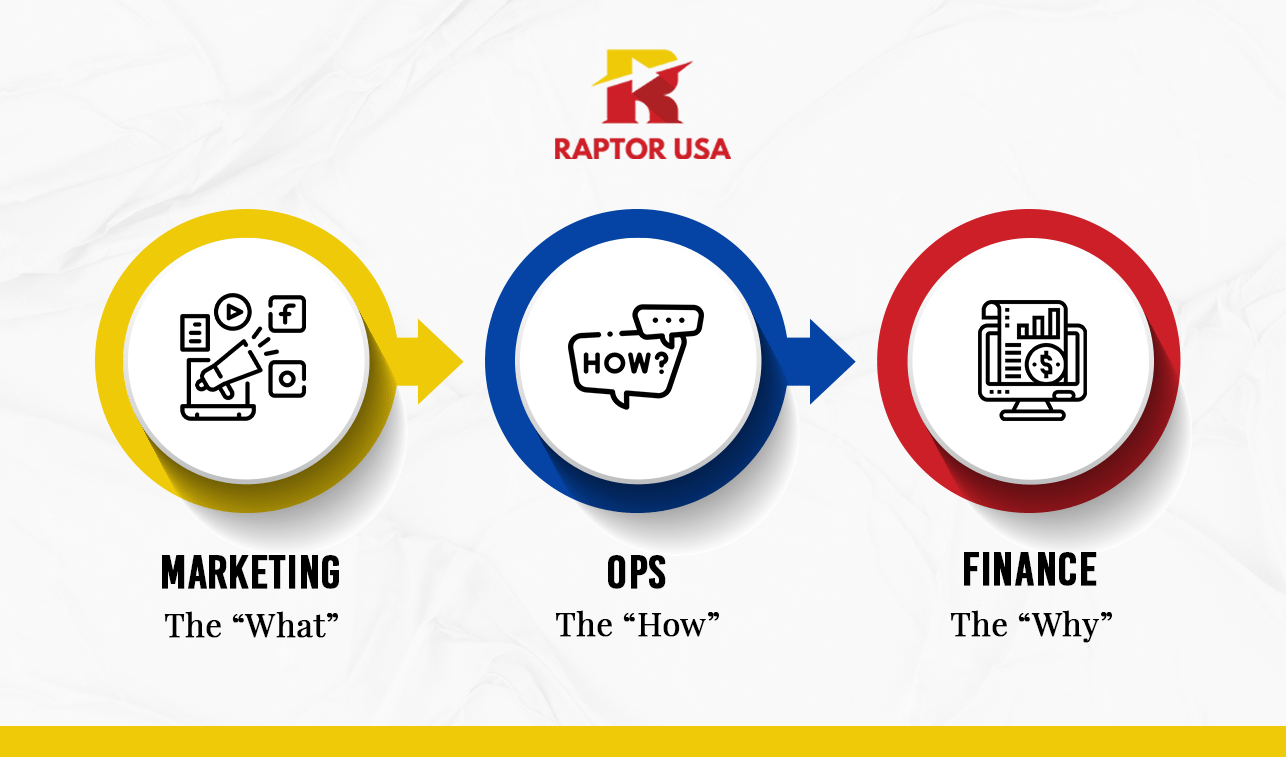 RAPTOR USA

HOW?

MARKETING
The “What”

OPS
The “How”

FINANCE
The “Why”